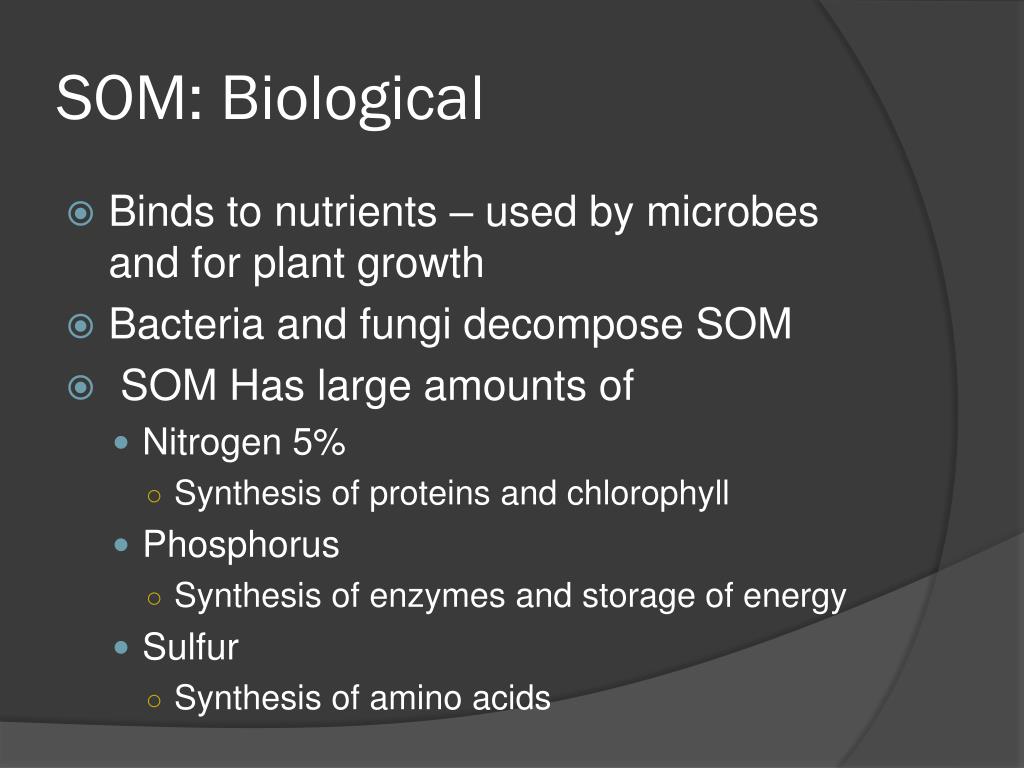 SOM: Biological

Binds to nutrients – used by microbes and for plant growth

Bacteria and fungi decompose SOM

SOM Has large amounts of

Nitrogen 5%

Synthesis of proteins and chlorophyll

Phosphorus

Synthesis of enzymes and storage of energy

Sulfur

Synthesis of amino acids